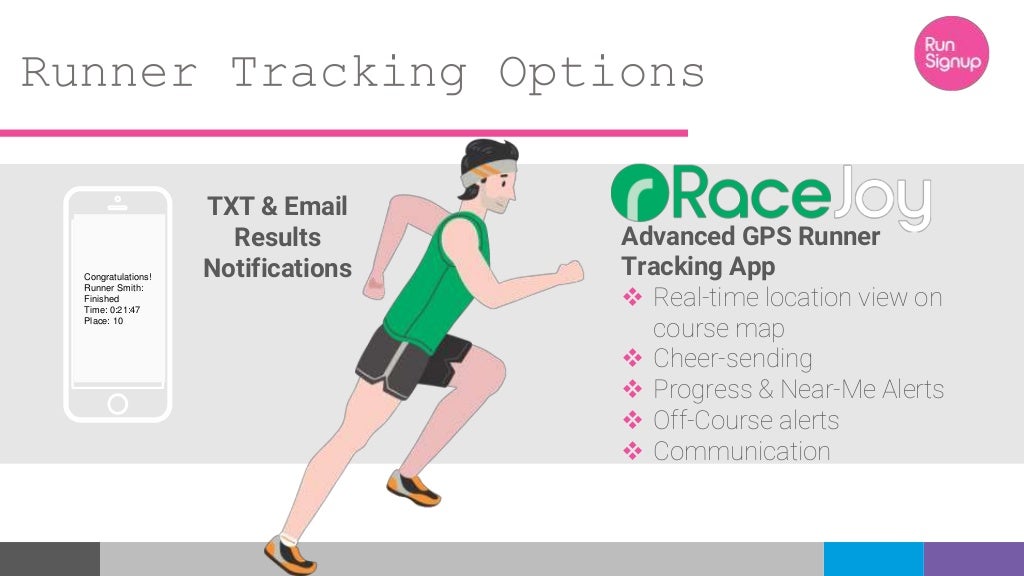 Runner Tracking Options

Run Signup

Congratulations!
Runner Smith:
Finished
Time: 0:21:47
Place: 10

TXT & Email Results Notifications

RaceJoy

Advanced GPS Runner Tracking App

❖ Real-time location view on course map
❖ Cheer-sending
❖ Progress & Near-Me Alerts
❖ Off-Course alerts
❖ Communication